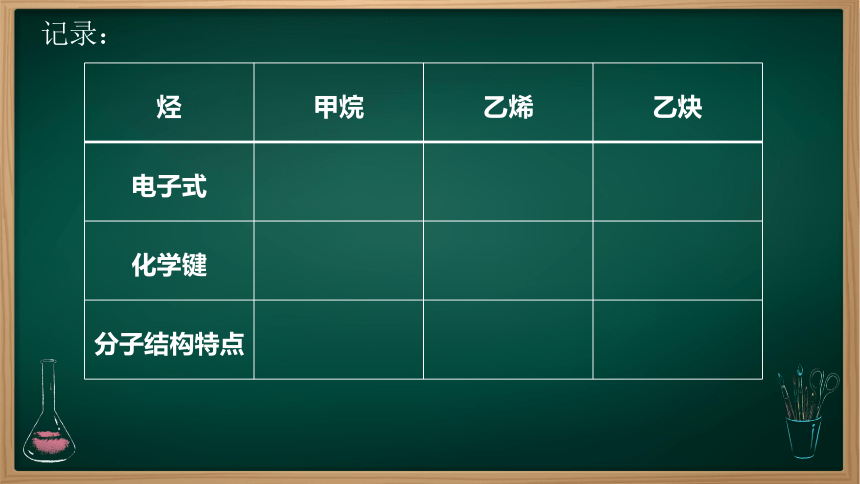 记录：

| 烃 | 甲烷 | 乙烯 | 乙炔 |
|---|---|---|---|
| 电子式 | | | |
| 化学键 | | | |
| 分子结构特点 | | | |